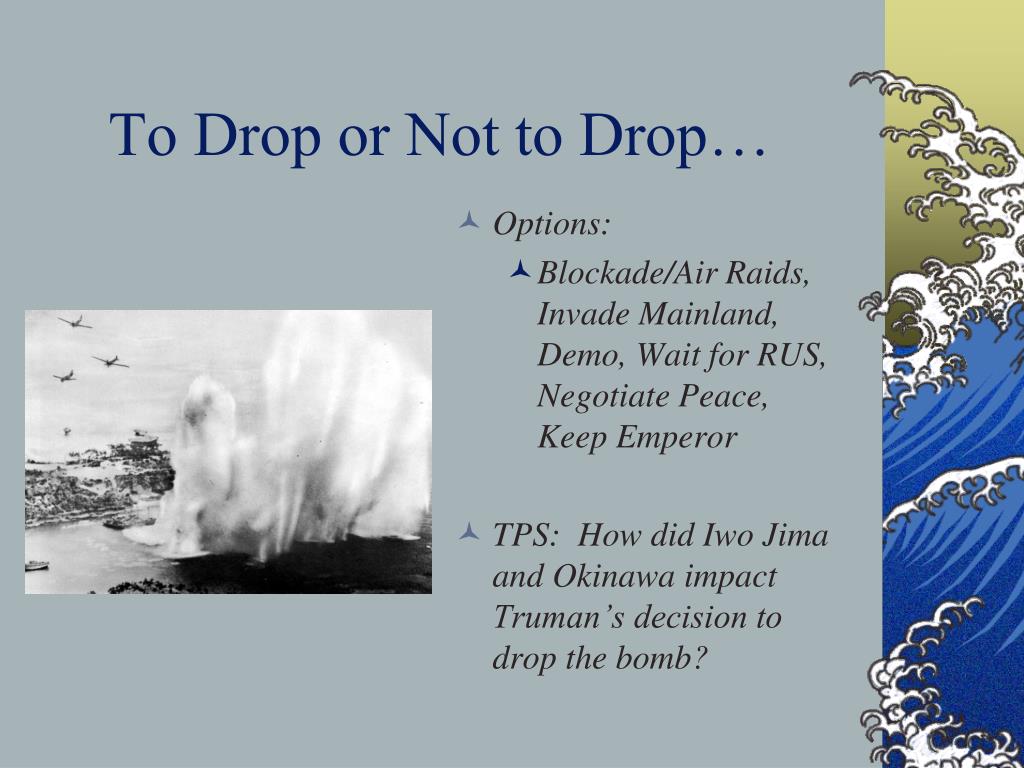 To Drop or Not to Drop…

Options:

Blockade/Air Raids, Invade Mainland, Demo, Wait for RUS, Negotiate Peace, Keep Emperor

TPS: How did Iwo Jima and Okinawa impact Truman’s decision to drop the bomb?